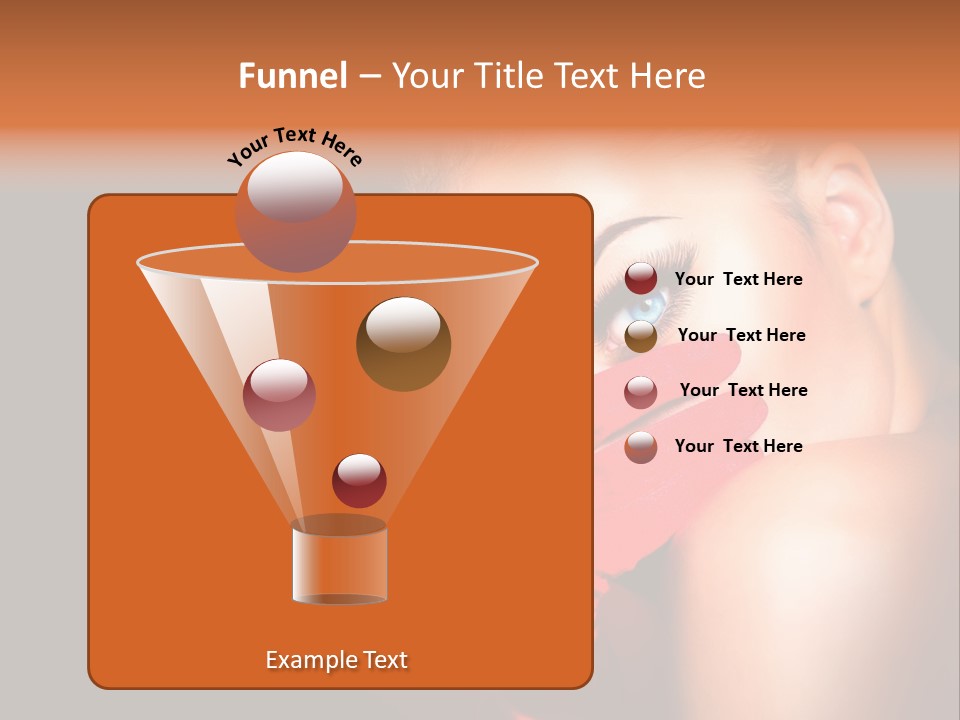 Funnel – Your Title Text Here

Your Text Here

Your Text Here

Your Text Here

Your Text Here

Your Text Here

Example Text